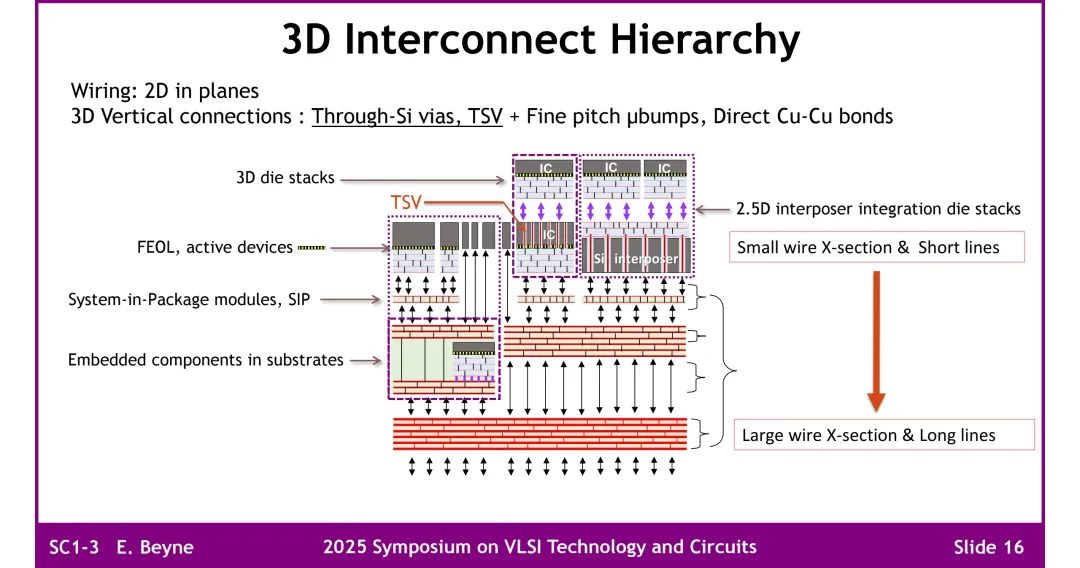 3D Interconnect Hierarchy

Wiring: 2D in planes
3D Vertical connections : Through-Si vias, TSV + Fine pitch μbumps, Direct Cu-Cu bonds

3D die stacks

TSV

FEOL, active devices

System-in-Package modules, SIP

Embedded components in substrates

IC

IC

IC

IC

Si interposer

2.5D interposer integration die stacks

Small wire X-section & Short lines

Large wire X-section & Long lines

SC1-3 E. Beyne 2025 Symposium on VLSI Technology and Circuits Slide 16